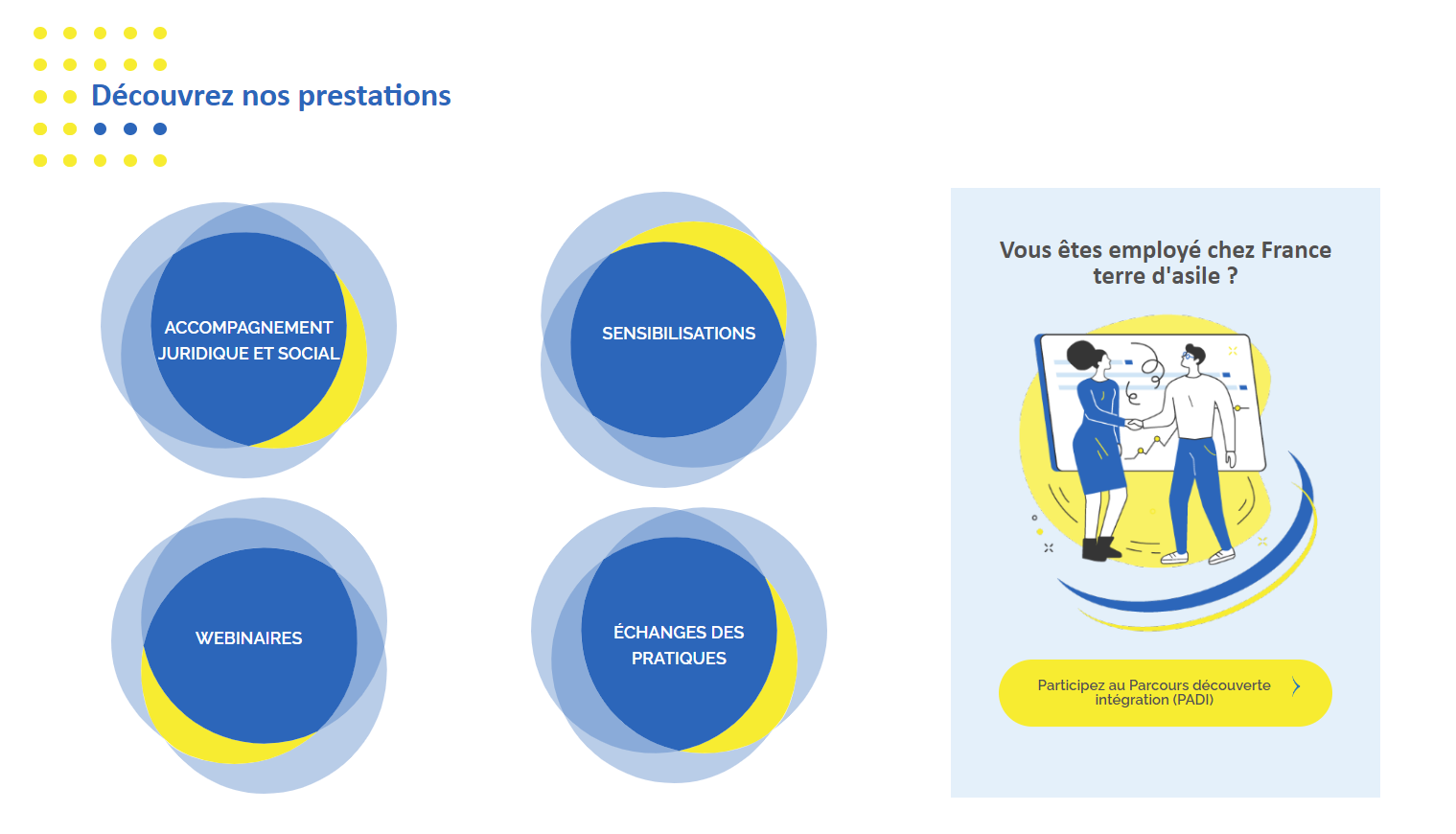 Découvrez nos prestations

ACCOMPAGNEMENT JURIDIQUE ET SOCIAL

SENSIBILISATIONS

WEBINAIRES

ÉCHANGES DES PRATIQUES

Vous êtes employé chez France terre d'asile ?

Participez au Parcours découverte intégration (PADI)